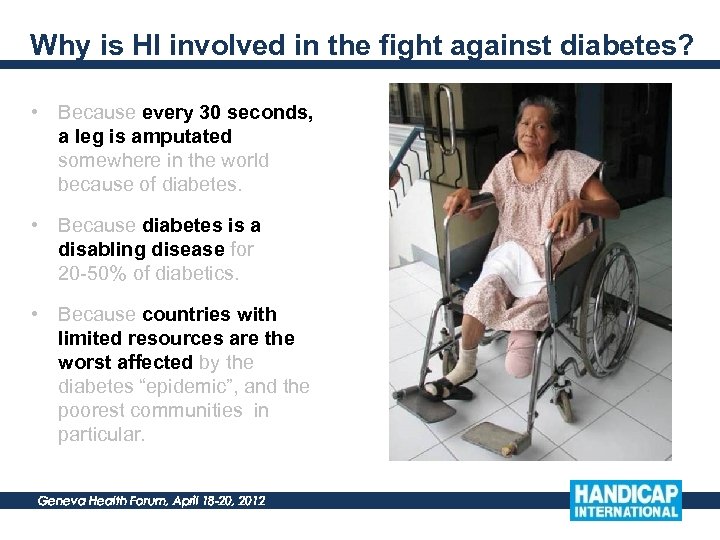 Why is HI involved in the fight against diabetes?

• Because every 30 seconds, a leg is amputated somewhere in the world because of diabetes.

• Because diabetes is a disabling disease for 20-50% of diabetics.

• Because countries with limited resources are the worst affected by the diabetes "epidemic", and the poorest communities in particular.

Geneva Health Forum, April 18-20, 2012

HANDICAP INTERNATIONAL